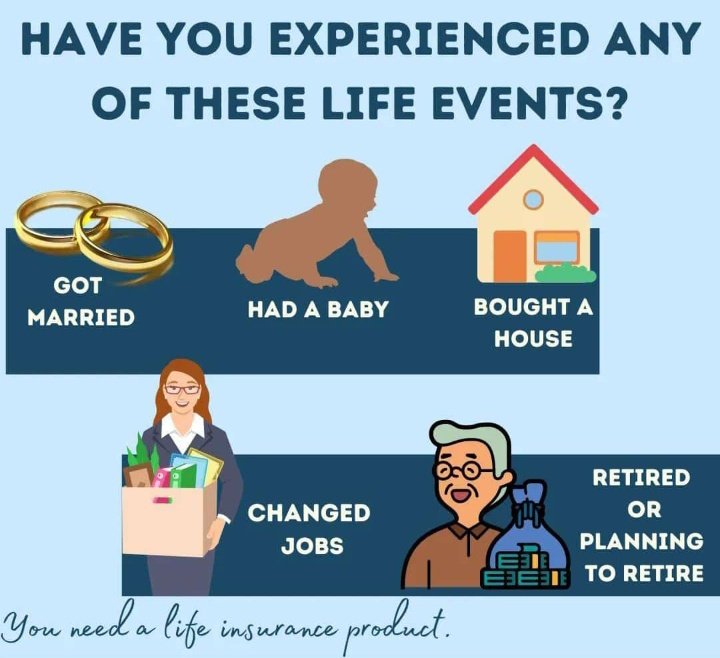 HAVE YOU EXPERIENCED ANY OF THESE LIFE EVENTS?

GOT MARRIED

HAD A BABY

BOUGHT A HOUSE

CHANGED JOBS

RETIRED OR PLANNING TO RETIRE

You need a life insurance product.